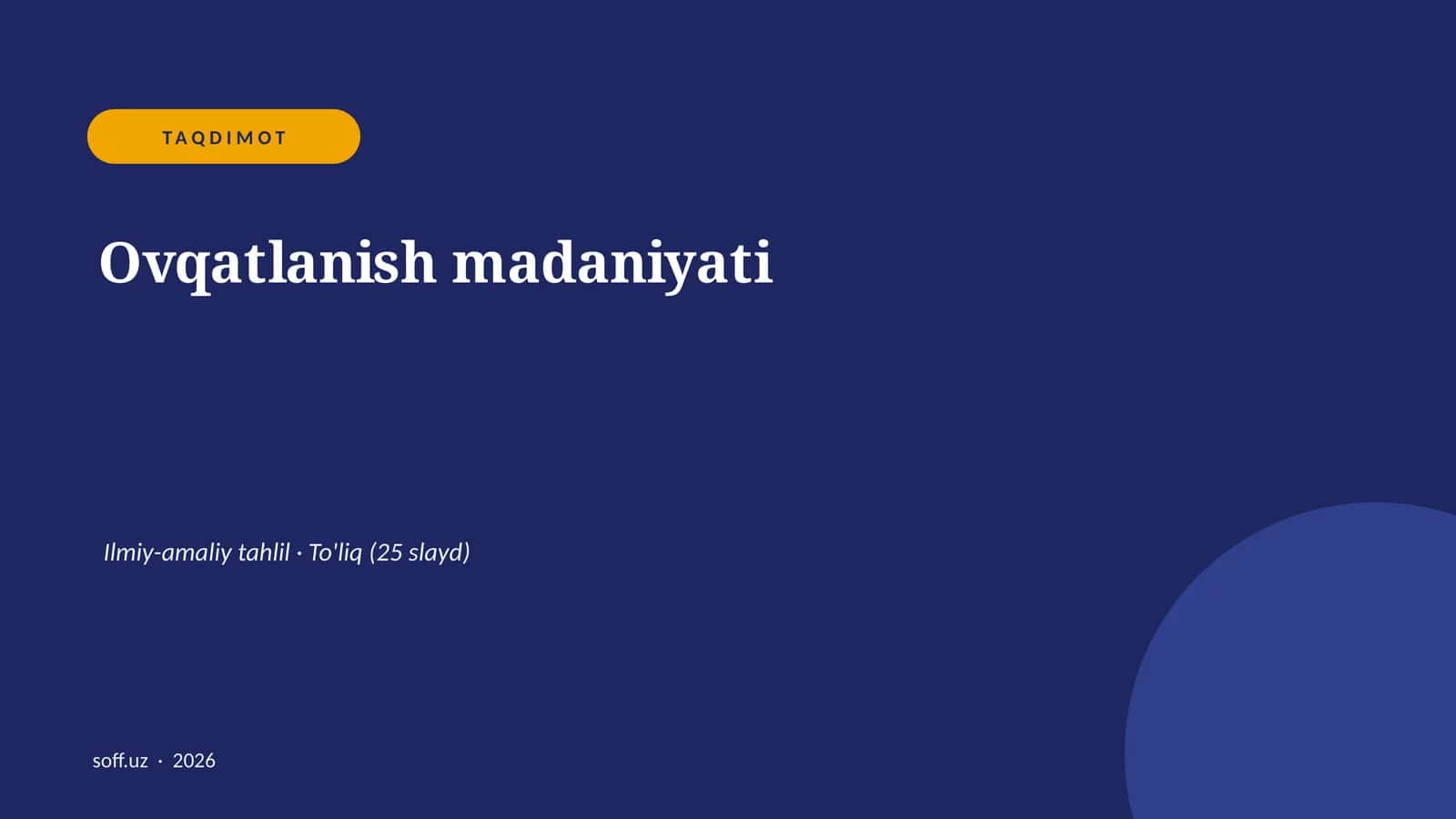 TAQDIMOT

Ovqatlanish madaniyati

Ilmiy-amaliy tahlil · To'liq (25 slayd)

soff.uz · 2026